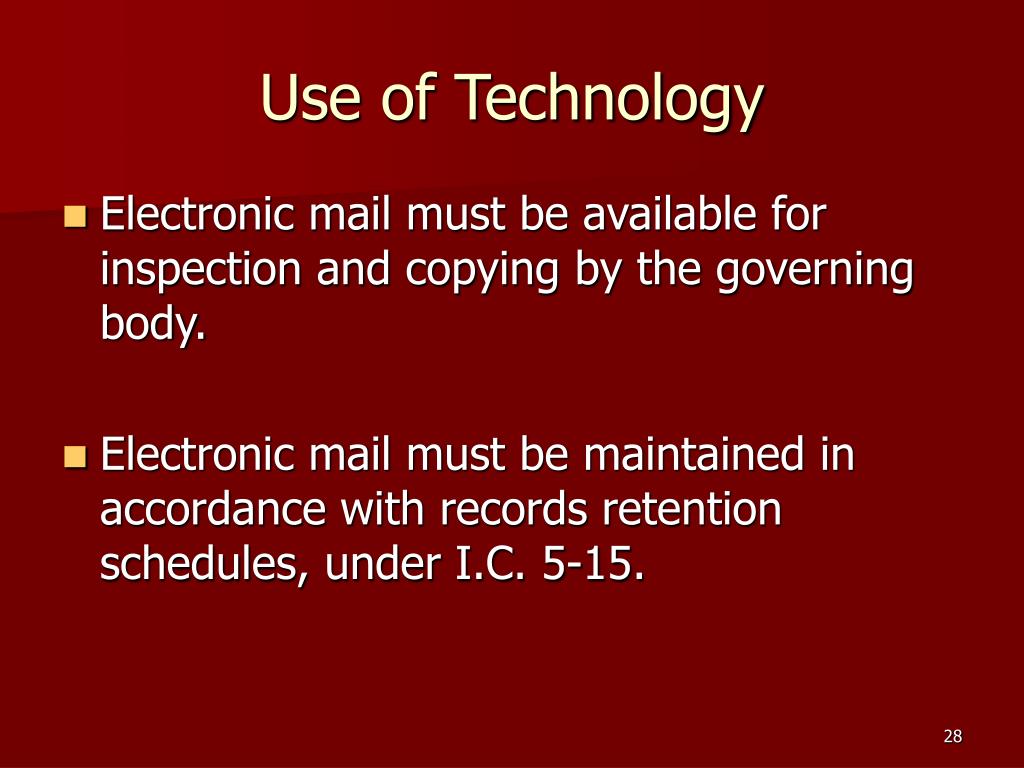 Use of Technology

Electronic mail must be available for inspection and copying by the governing body.

Electronic mail must be maintained in accordance with records retention schedules, under I.C. 5-15.

28